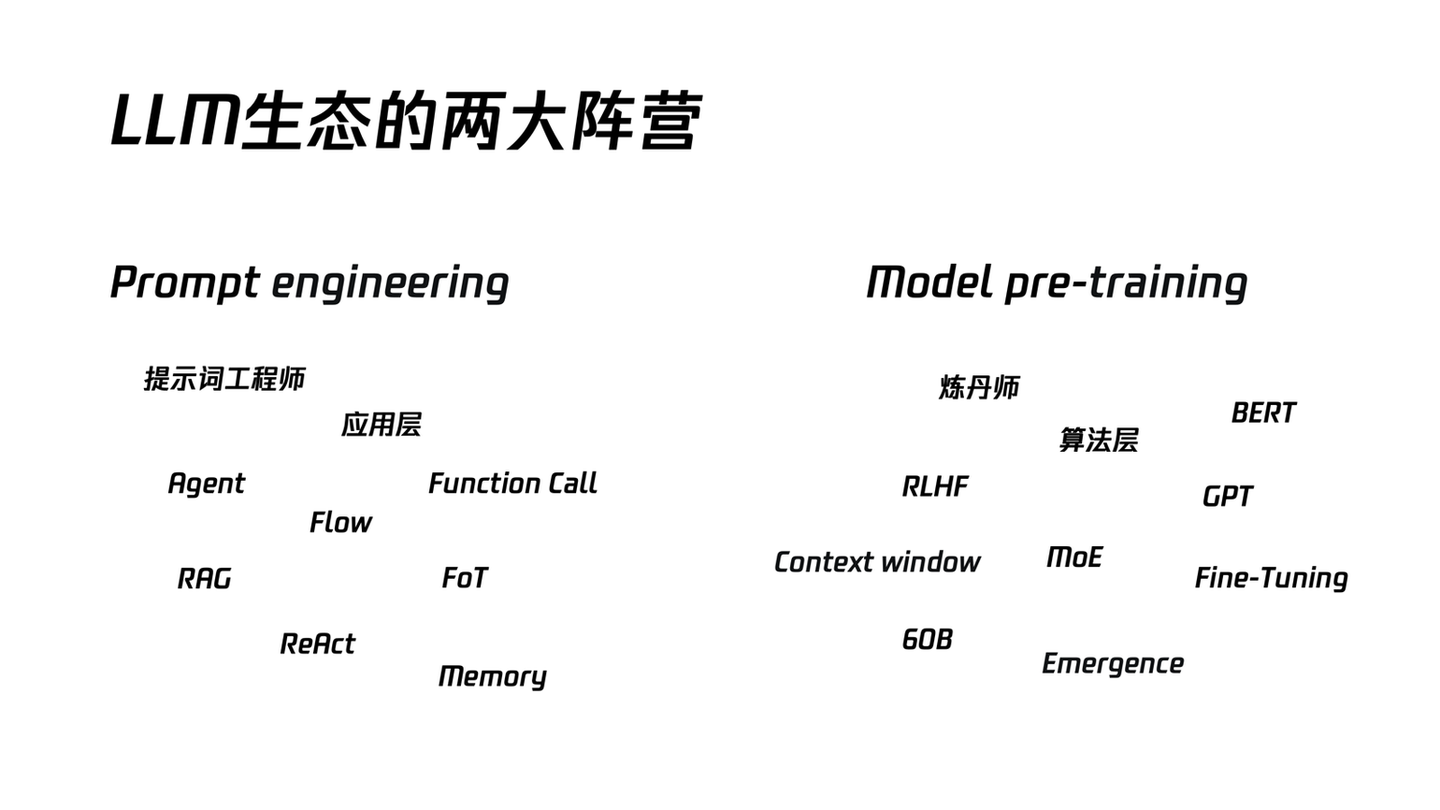 LLM生态的两大阵营

Prompt engineering

提示词工程师

应用层

Agent

Function Call

Flow

RAG

FoT

ReAct

Memory

Model pre-training

炼丹师

BERT

算法层

RLHF

GPT

Context window

MoE

Fine-Tuning

60B

Emergence